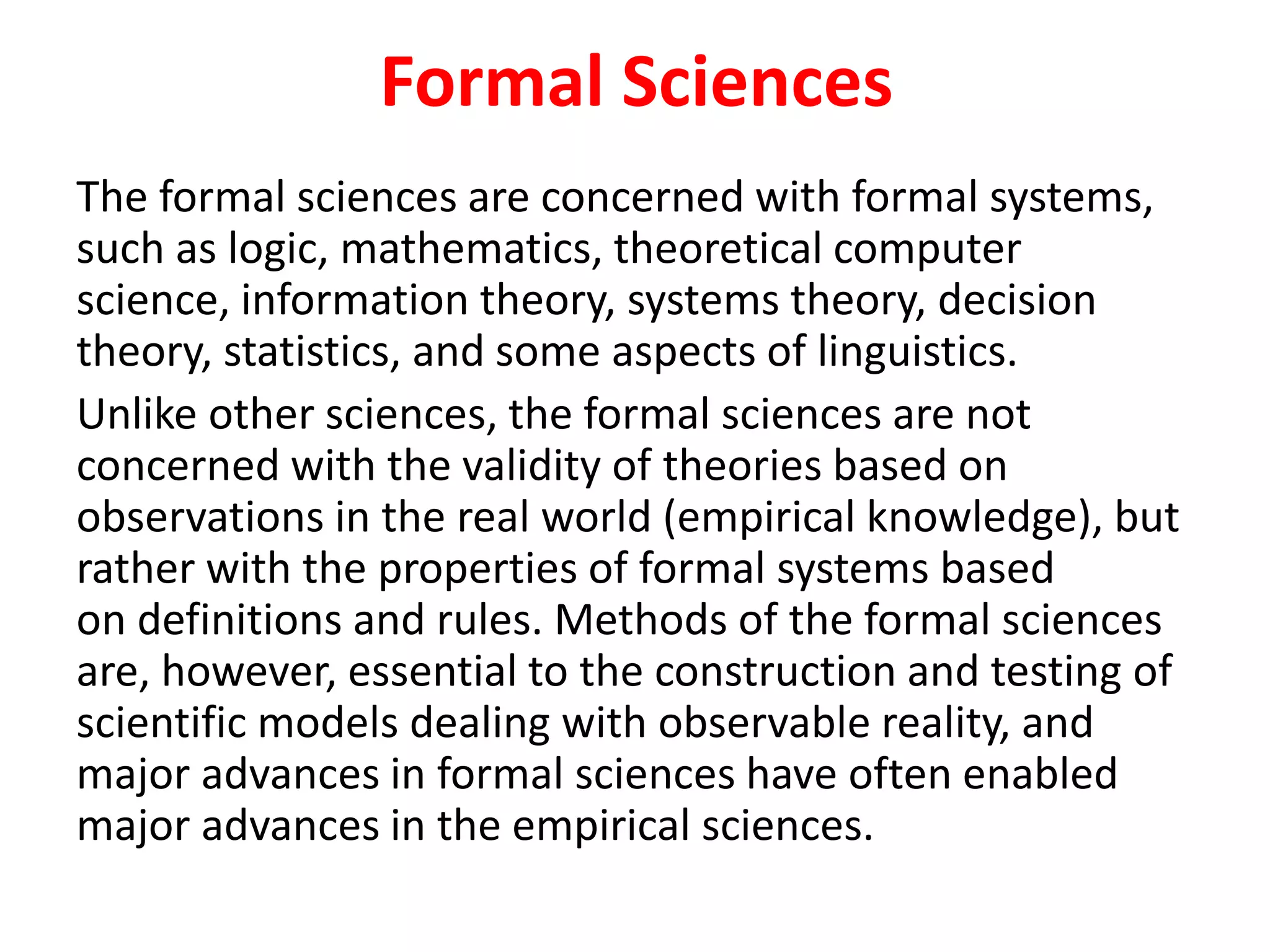 Formal Sciences

The formal sciences are concerned with formal systems, such as logic, mathematics, theoretical computer science, information theory, systems theory, decision theory, statistics, and some aspects of linguistics.

Unlike other sciences, the formal sciences are not concerned with the validity of theories based on observations in the real world (empirical knowledge), but rather with the properties of formal systems based on definitions and rules. Methods of the formal sciences are, however, essential to the construction and testing of scientific models dealing with observable reality, and major advances in formal sciences have often enabled major advances in the empirical sciences.